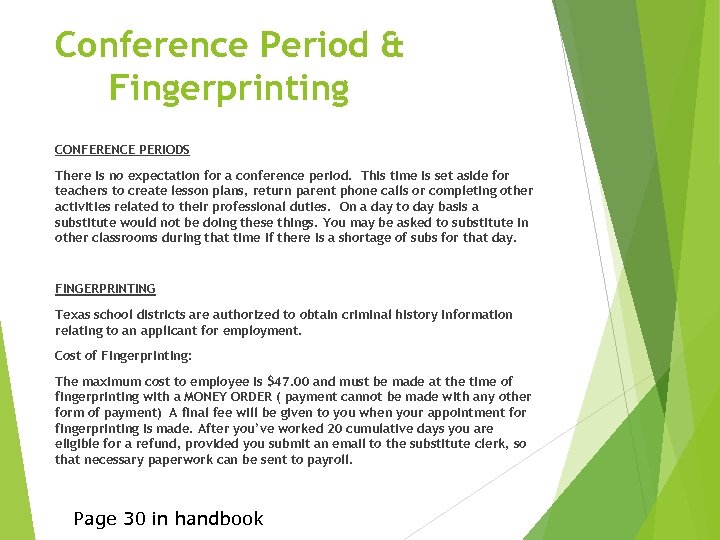 Conference Period & Fingerprinting

CONFERENCE PERIODS

There is no expectation for a conference period. This time is set aside for teachers to create lesson plans, return parent phone calls or completing other activities related to their professional duties. On a day to day basis a substitute would not be doing these things. You may be asked to substitute in other classrooms during that time if there is a shortage of subs for that day.

FINGERPRINTING

Texas school districts are authorized to obtain criminal history information relating to an applicant for employment.

Cost of Fingerprinting:

The maximum cost to employee is $47.00 and must be made at the time of fingerprinting with a MONEY ORDER ( payment cannot be made with any other form of payment) A final fee will be given to you when your appointment for fingerprinting is made. After you've worked 20 cumulative days you are eligible for a refund, provided you submit an email to the substitute clerk, so that necessary paperwork can be sent to payroll.

Page 30 in handbook